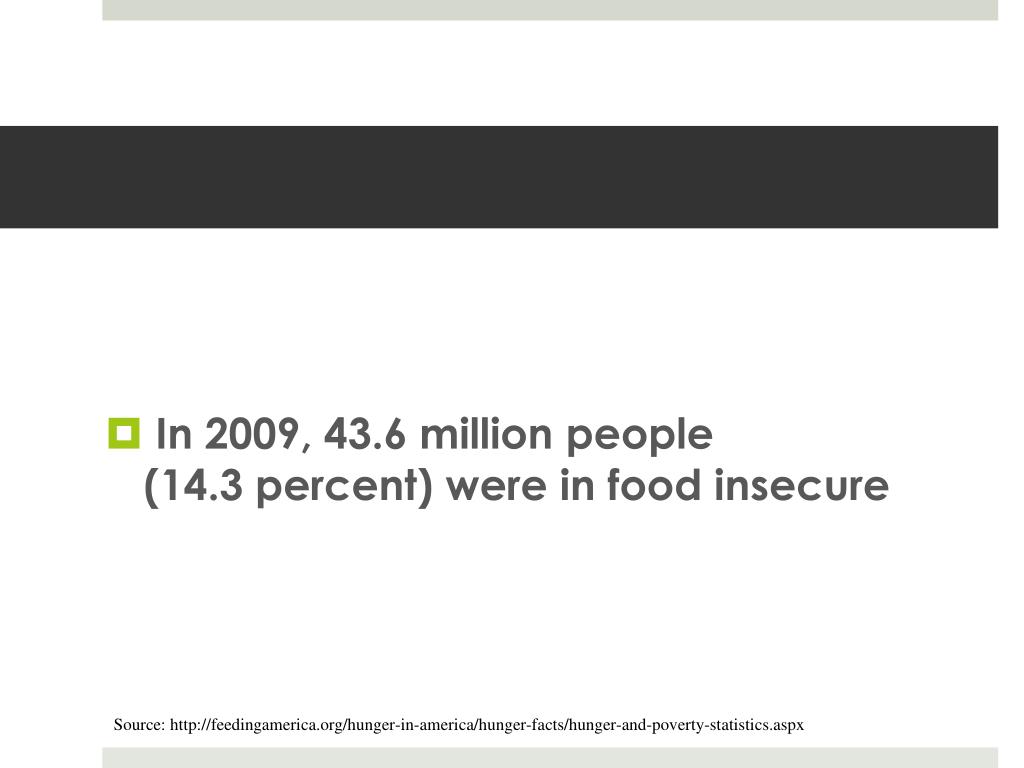 In 2009, 43.6 million people (14.3 percent) were in food insecure

Source: http://feedingamerica.org/hunger-in-america/hunger-facts/hunger-and-poverty-statistics.aspx